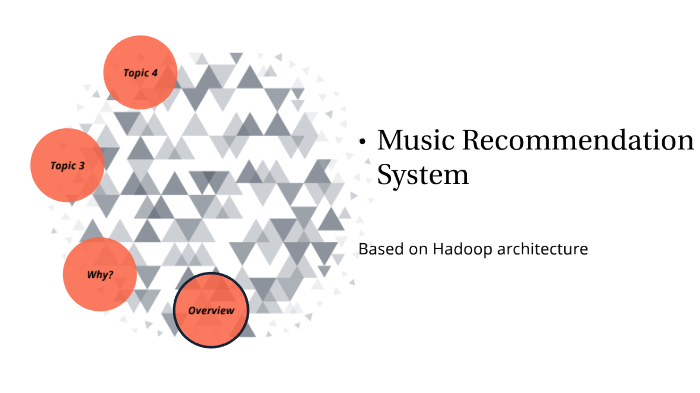 Topic 4

Topic 3

Why?

Overview

• Music Recommendation System

Based on Hadoop architecture